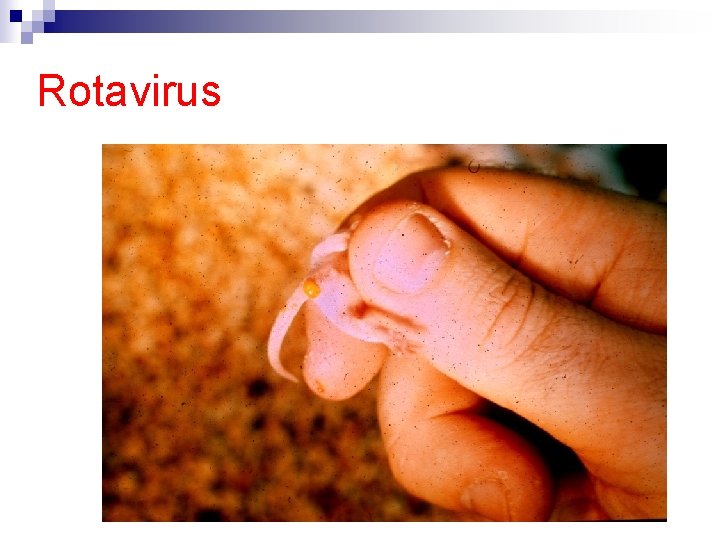 Rotavirus